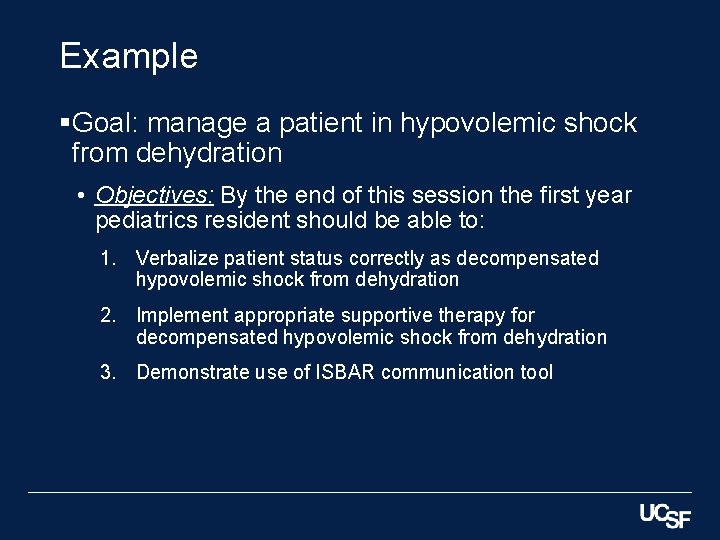 Example

▪Goal: manage a patient in hypovolemic shock from dehydration

• Objectives: By the end of this session the first year pediatrics resident should be able to:

1. Verbalize patient status correctly as decompensated hypovolemic shock from dehydration

2. Implement appropriate supportive therapy for decompensated hypovolemic shock from dehydration

3. Demonstrate use of ISBAR communication tool

UCSF